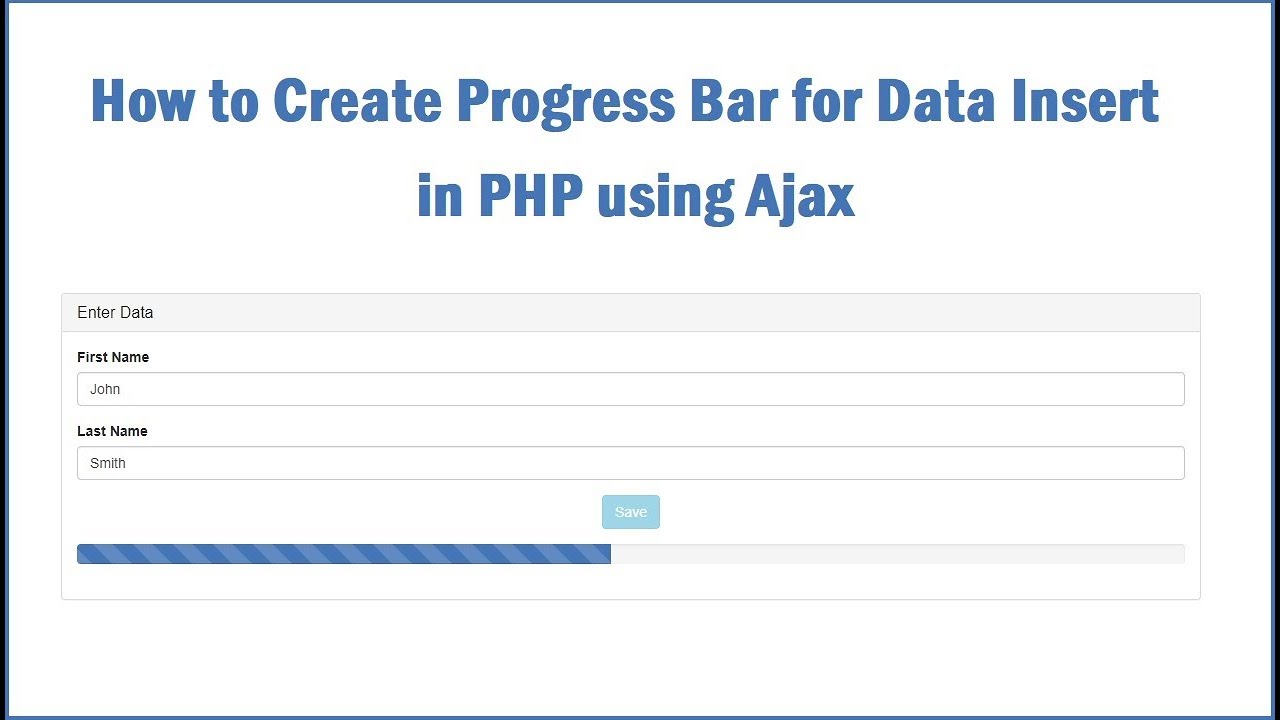 How to Create Progress Bar for Data Insert in PHP using Ajax

Enter Data

First Name

John

Last Name

Smith

Save